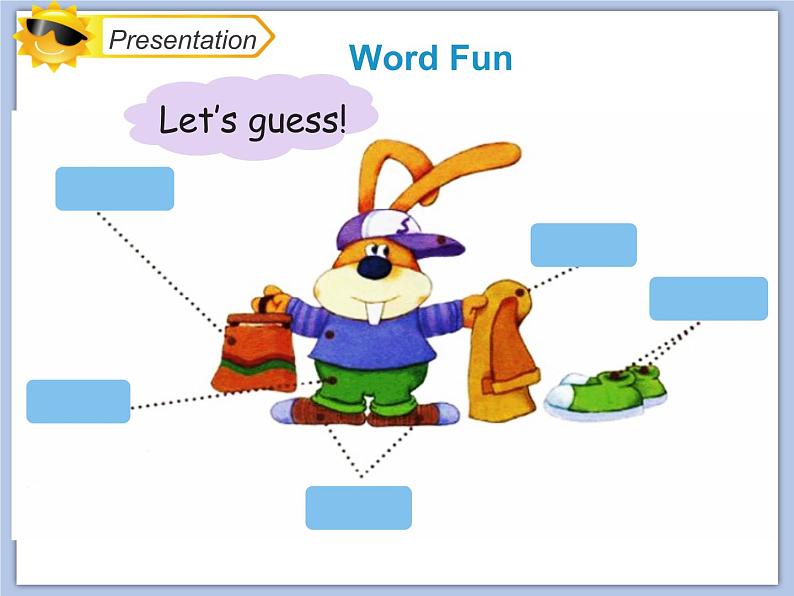 Presentation

Word Fun

Let's guess!